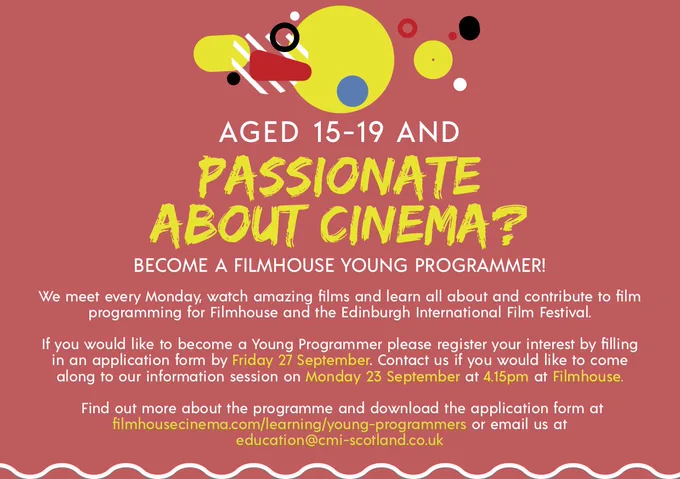 AGED 15-19 AND

PASSIONATE ABOUT CINEMA?

BECOME A FILMHOUSE YOUNG PROGRAMMER!

We meet every Monday, watch amazing films and learn all about and contribute to film programming for Filmhouse and the Edinburgh International Film Festival.

If you would like to become a Young Programmer please register your interest by filling in an application form by Friday 27 September. Contact us if you would like to come along to our information session on Monday 23 September at 4.15pm at Filmhouse.

Find out more about the programme and download the application form at filmhousecinema.com/learning/young-programmers or email us at education@cmi-scotland.co.uk